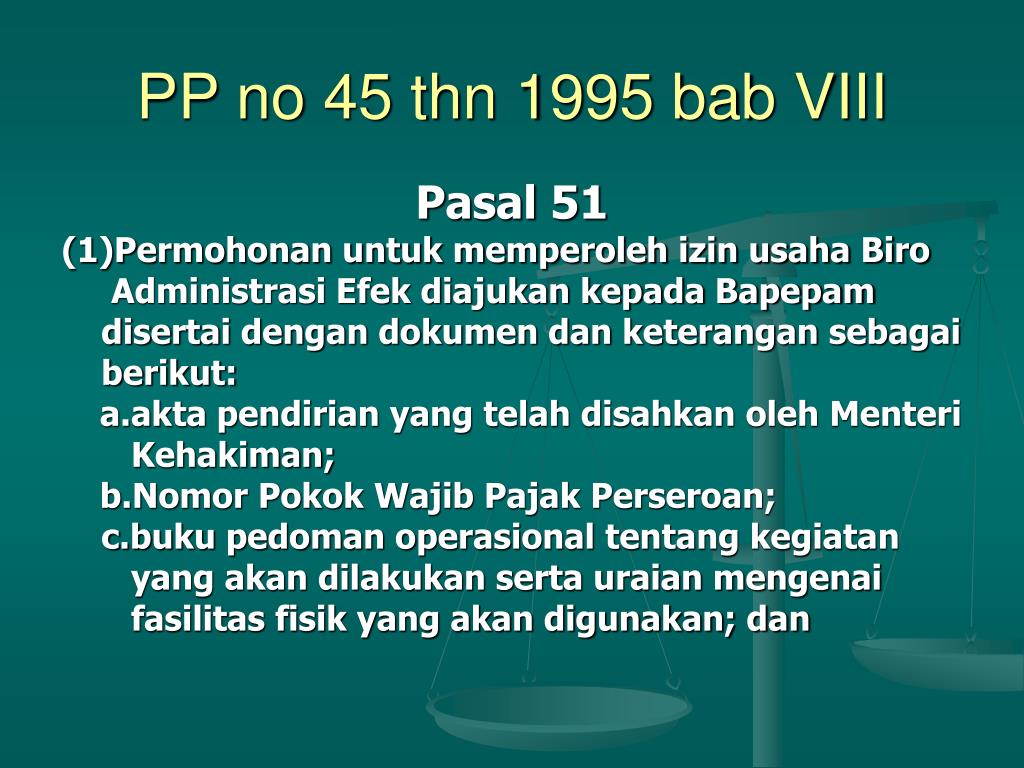 PP no 45 thn 1995 bab VIII

Pasal 51

(1)Permohonan untuk memperoleh izin usaha Biro Administrasi Efek diajukan kepada Bapepam disertai dengan dokumen dan keterangan sebagai berikut:

a.akta pendirian yang telah disahkan oleh Menteri Kehakiman;

b.Nomor Pokok Wajib Pajak Perseroan;

c.buku pedoman operasional tentang kegiatan yang akan dilakukan serta uraian mengenai fasilitas fisik yang akan digunakan; dan